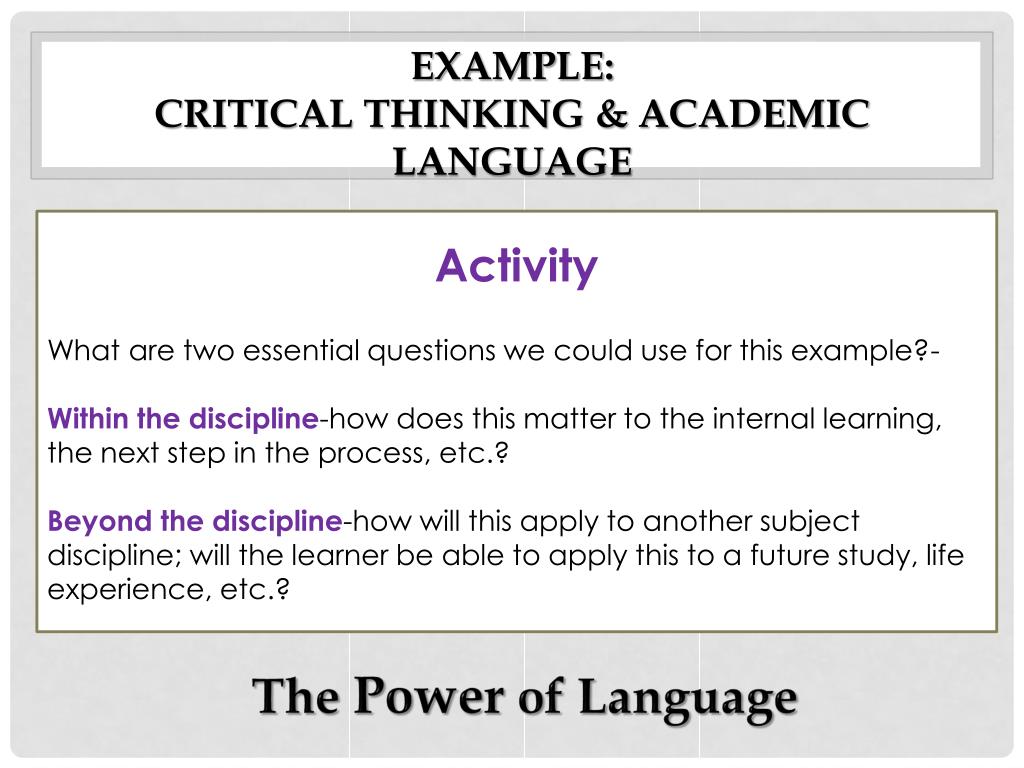 EXAMPLE:
CRITICAL THINKING & ACADEMIC LANGUAGE

Activity

What are two essential questions we could use for this example?-

Within the discipline-how does this matter to the internal learning, the next step in the process, etc.?

Beyond the discipline-how will this apply to another subject discipline; will the learner be able to apply this to a future study, life experience, etc.?

The Power of Language